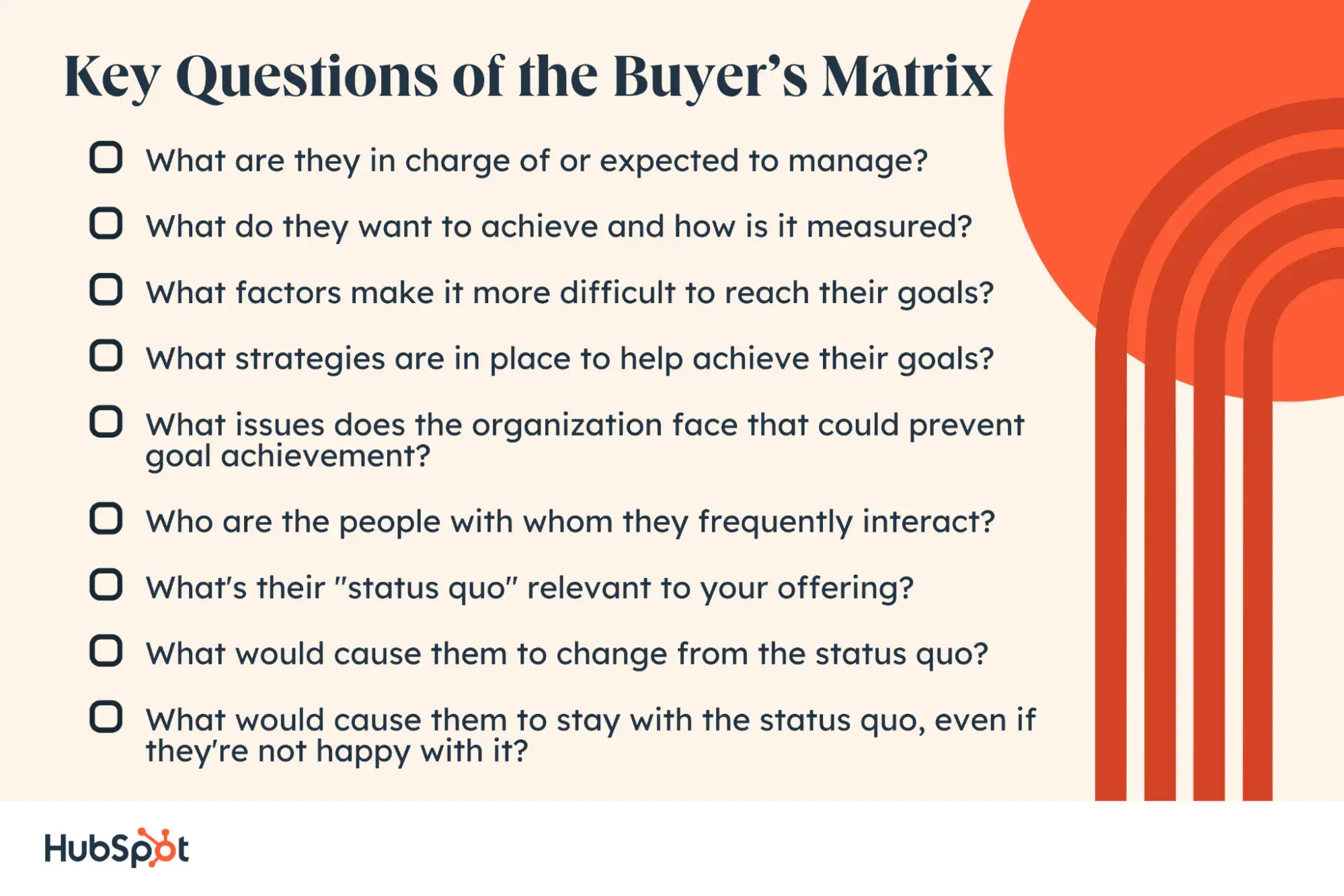 Key Questions of the Buyer's Matrix

What are they in charge of or expected to manage?

What do they want to achieve and how is it measured?

What factors make it more difficult to reach their goals?

What strategies are in place to help achieve their goals?

What issues does the organization face that could prevent goal achievement?

Who are the people with whom they frequently interact?

What's their "status quo" relevant to your offering?

What would cause them to change from the status quo?

What would cause them to stay with the status quo, even if they're not happy with it?

HubSpot